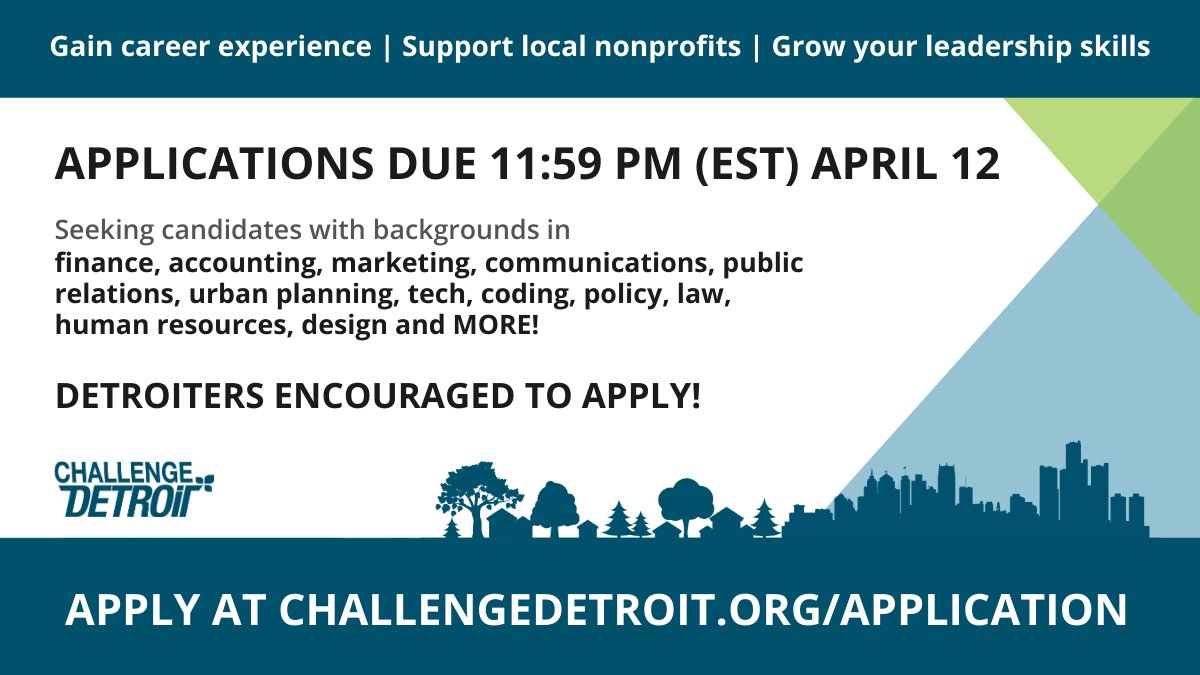 Gain career experience | Support local nonprofits | Grow your leadership skills

APPLICATIONS DUE 11:59 PM (EST) APRIL 12

Seeking candidates with backgrounds in finance, accounting, marketing, communications, public relations, urban planning, tech, coding, policy, law, human resources, design and MORE!

DETROITERS ENCOURAGED TO APPLY!

CHALLENGE DETROIT

APPLY AT CHALLENGEDETROIT.ORG/APPLICATION